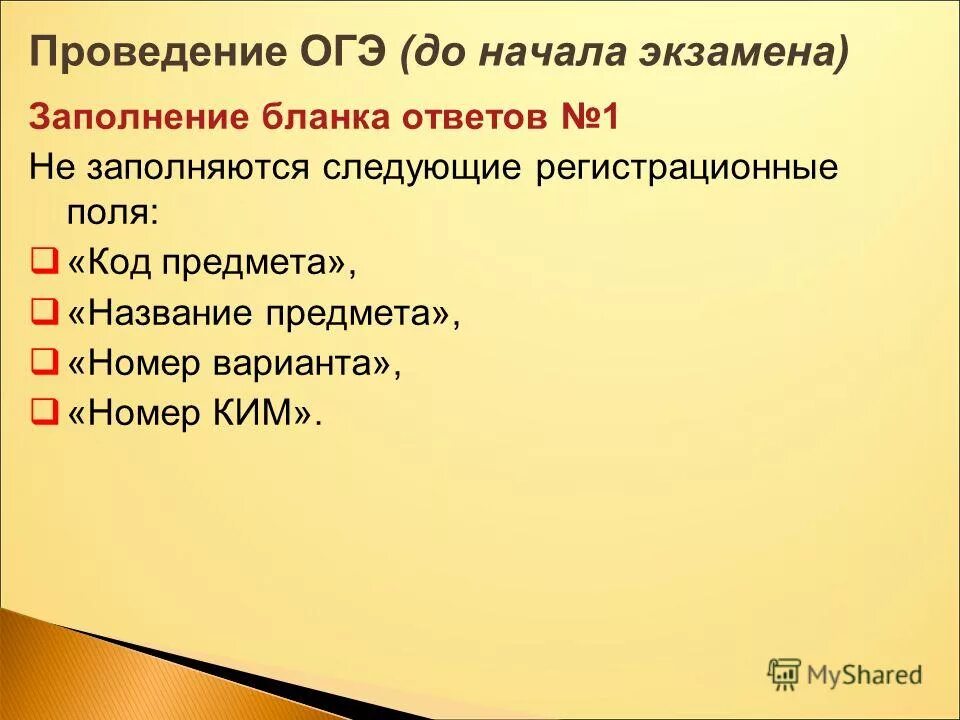 Проведение ОГЭ (до начала экзамена)

Заполнение бланка ответов №1

Не заполняются следующие регистрационные поля:

«Код предмета»,

«Название предмета»,

«Номер варианта»,

«Номер КИМ».

MyShared